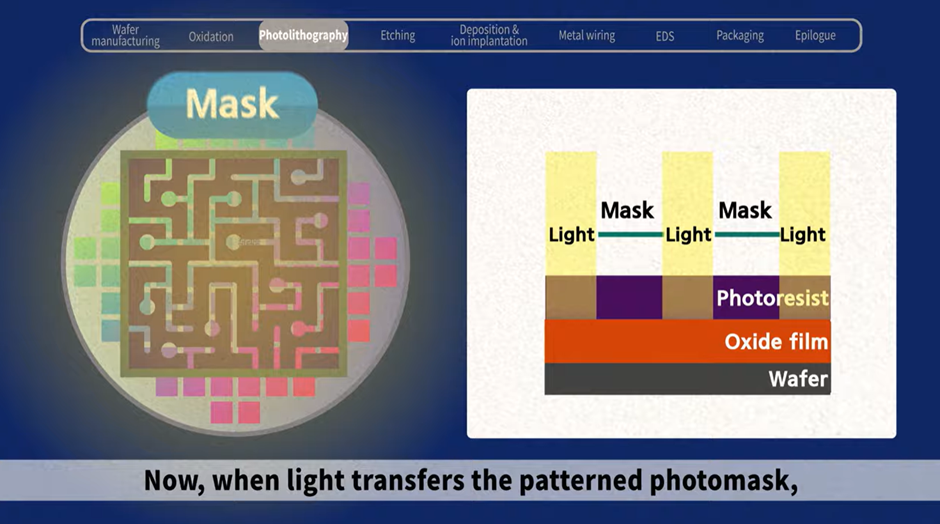 Wafer manufacturing Oxidation Photolithography Etching Deposition & ion implantation Metal wiring EDS Packaging Epilogue

Mask

Mask

Mask

Light

Light

Light

Photoresist

Oxide film

Wafer

Now, when light transfers the patterned photomask,